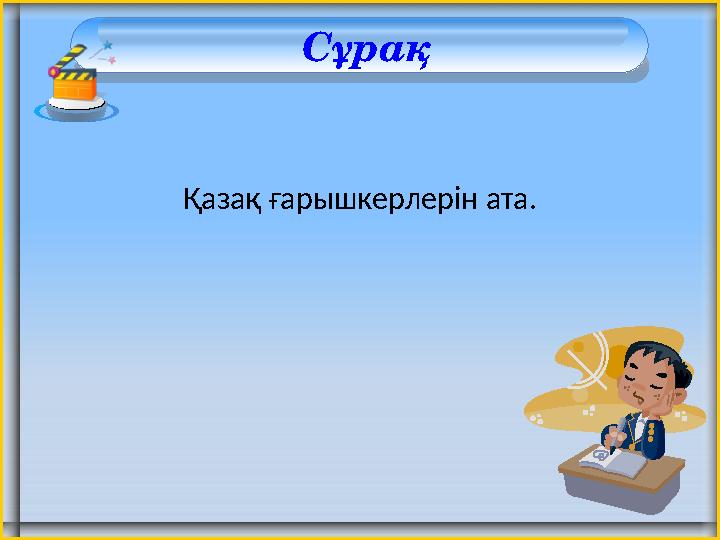 Сұрақ

Қазақ ғарышкерлерін ата.